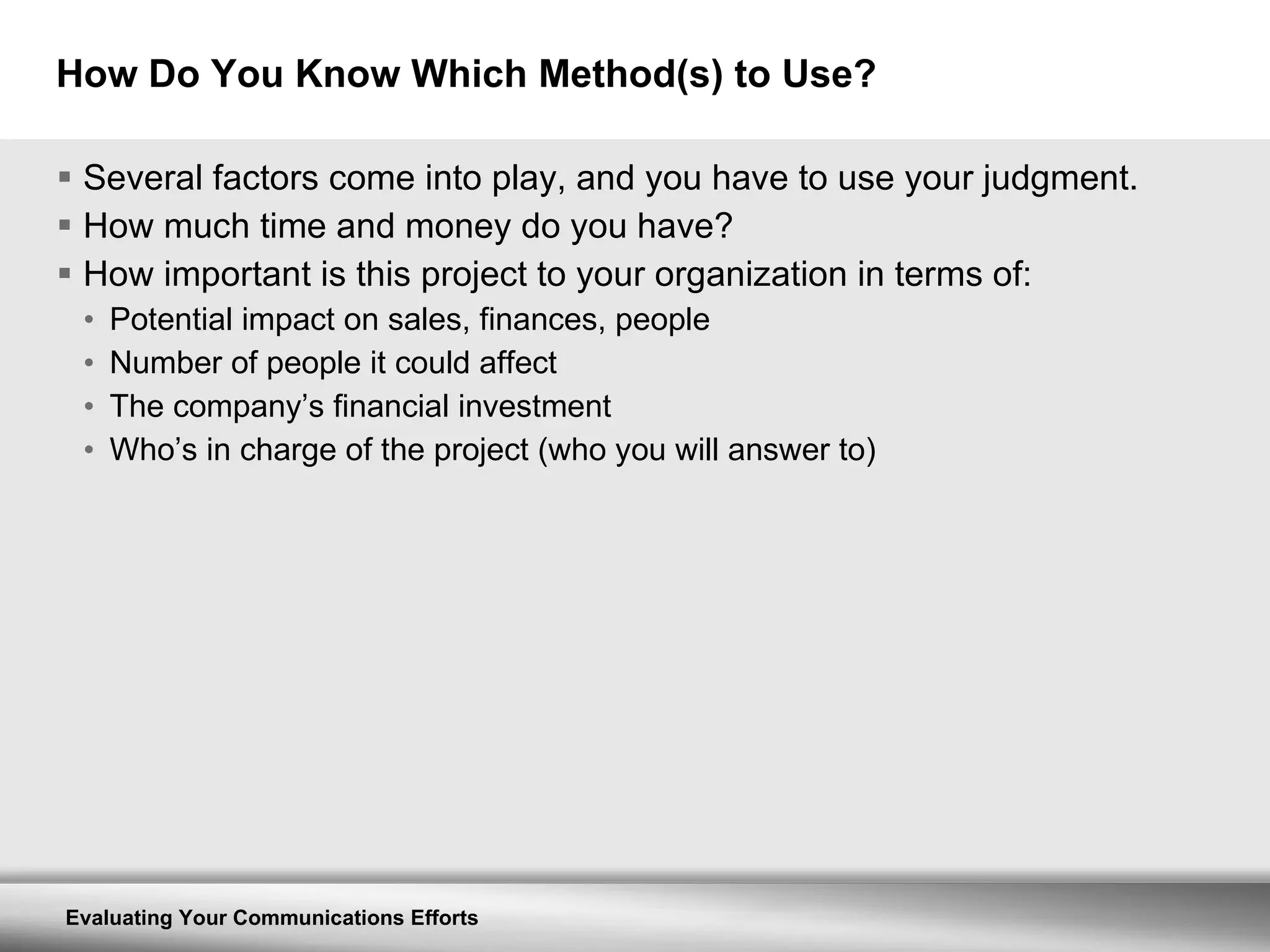 How Do You Know Which Method(s) to Use?

▪ Several factors come into play, and you have to use your judgment.
▪ How much time and money do you have?
▪ How important is this project to your organization in terms of:
• Potential impact on sales, finances, people
• Number of people it could affect
• The company’s financial investment
• Who’s in charge of the project (who you will answer to)

Evaluating Your Communications Efforts